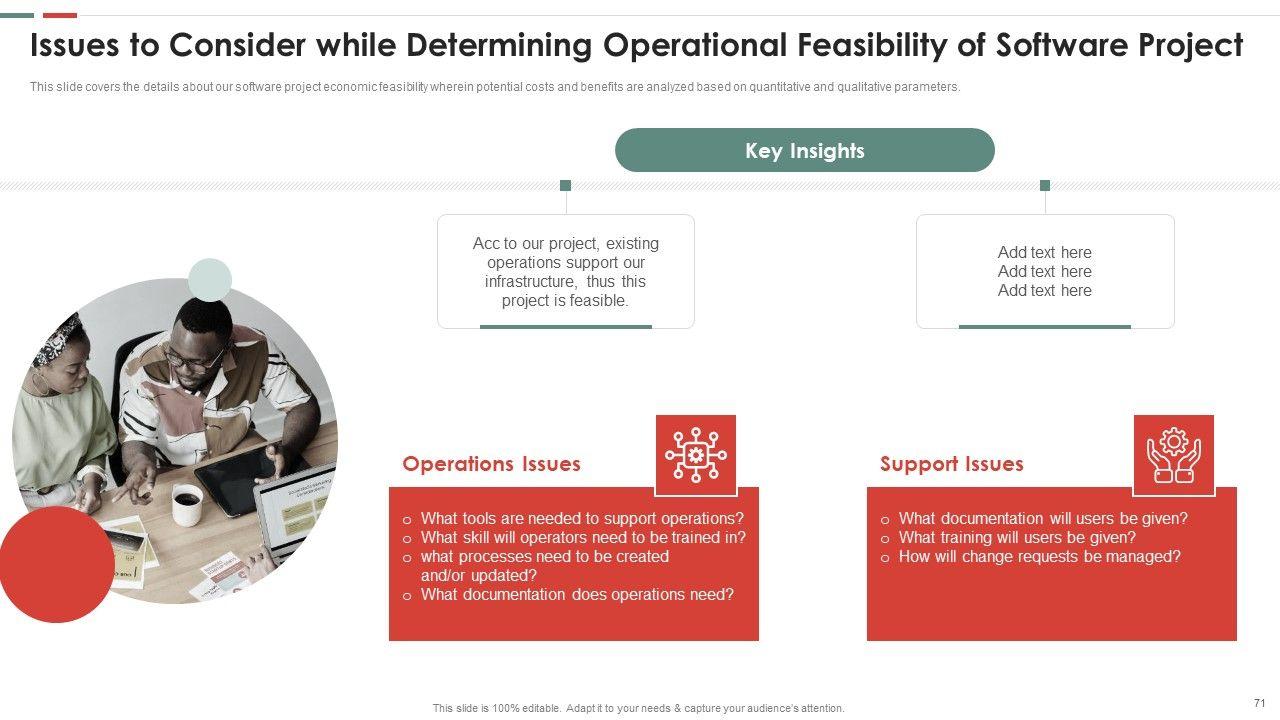 Issues to Consider while Determining Operational Feasibility of Software Project

This slide covers the details about our software project economic feasibility wherein potential costs and benefits are analyzed based on quantitative and qualitative parameters.

Key Insights

Acc to our project, existing operations support our infrastructure, thus this project is feasible.

Add text here
Add text here
Add text here

Operations Issues

o What tools are needed to support operations?
o What skill will operators need to be trained in?
o what processes need to be created and/or updated?
o What documentation does operations need?

Support Issues

o What documentation will users be given?
o What training will users be given?
o How will change requests be managed?

This slide is 100% editable. Adapt it to your needs & capture your audience's attention.

71